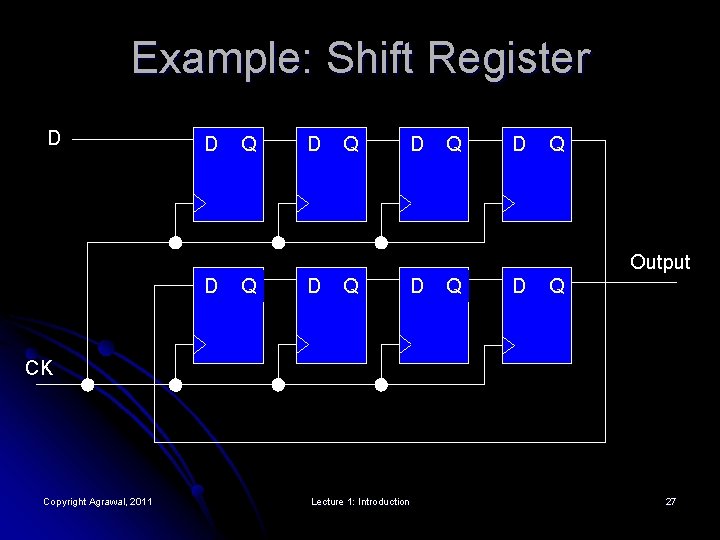 Example: Shift Register

D

D Q

D Q

D Q

D Q

Output

D Q

D Q

D Q

D Q

CK

Copyright Agrawal, 2011

Lecture 1: Introduction

27